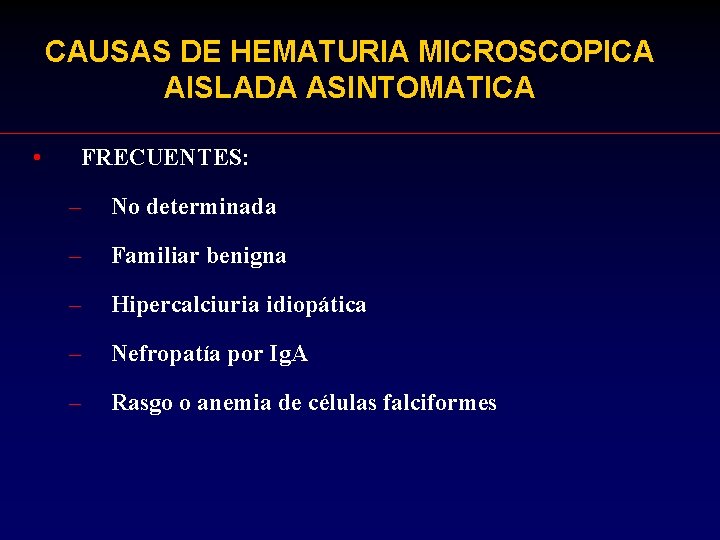 CAUSAS DE HEMATURIA MICROSCOPICA AISLADA ASINTOMATICA

• FRECUENTES:

– No determinada

– Familiar benigna

– Hipercalciuria idiopática

– Nefropatía por IgA

– Rasgo o anemia de células falciformes